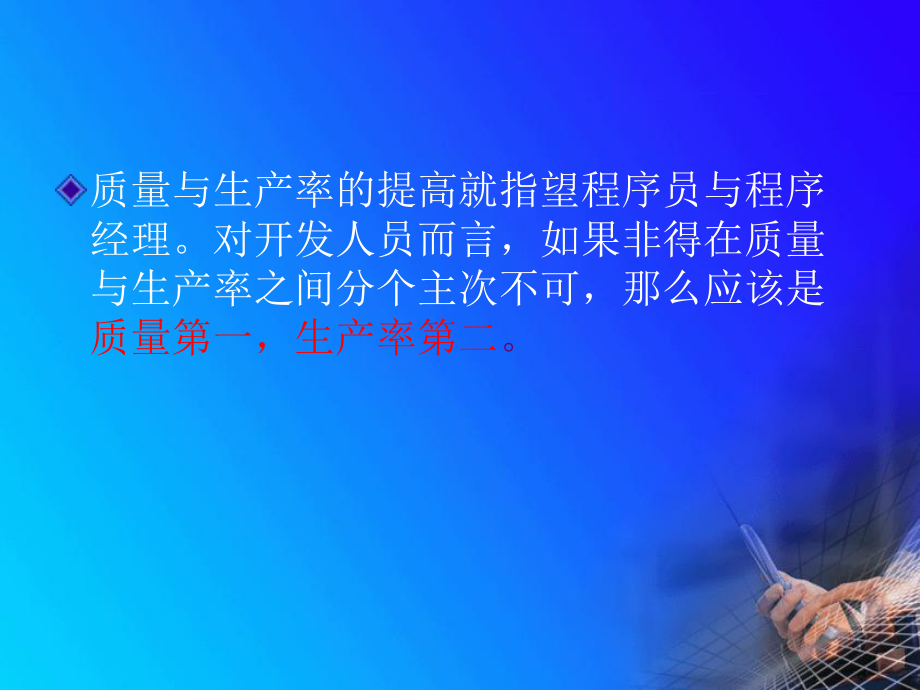 质量与生产率的提高就指望程序员与程序经理。对开发人员而言，如果非得在质量与生产率之间分个主次不可，那么应该是质量第一，生产率第二。